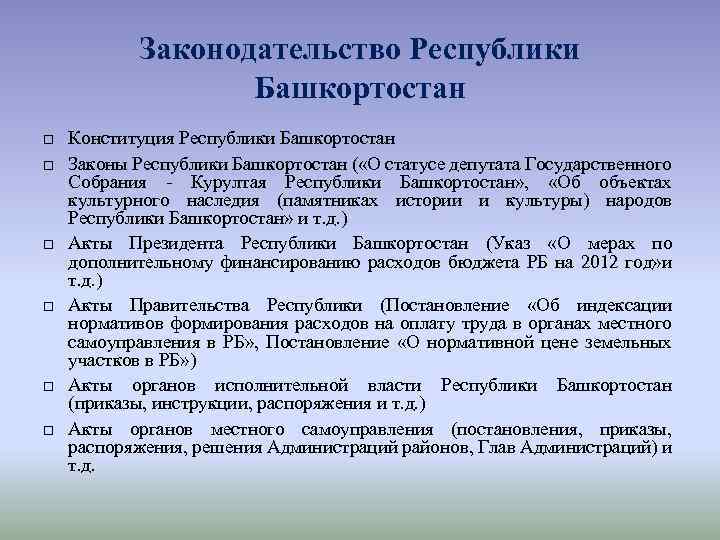 Законодательство Республики Башкортостан

□ Конституция Республики Башкортостан

□ Законы Республики Башкортостан («О статусе депутата Государственного Собрания - Курултая Республики Башкортостан», «Об объектах культурного наследия (памятниках истории и культуры) народов Республики Башкортостан» и т.д.)

□ Акты Президента Республики Башкортостан (Указ «О мерах по дополнительному финансированию расходов бюджета РБ на 2012 год»и т.д.)

□ Акты Правительства Республики (Постановление «Об индексации нормативов формирования расходов на оплату труда в органах местного самоуправления в РБ», Постановление «О нормативной цене земельных участков в РБ»)

□ Акты органов исполнительной власти Республики Башкортостан (приказы, инструкции, распоряжения и т.д.)

□ Акты органов местного самоуправления (постановления, приказы, распоряжения, решения Администраций районов, Глав Администраций) и т.д.